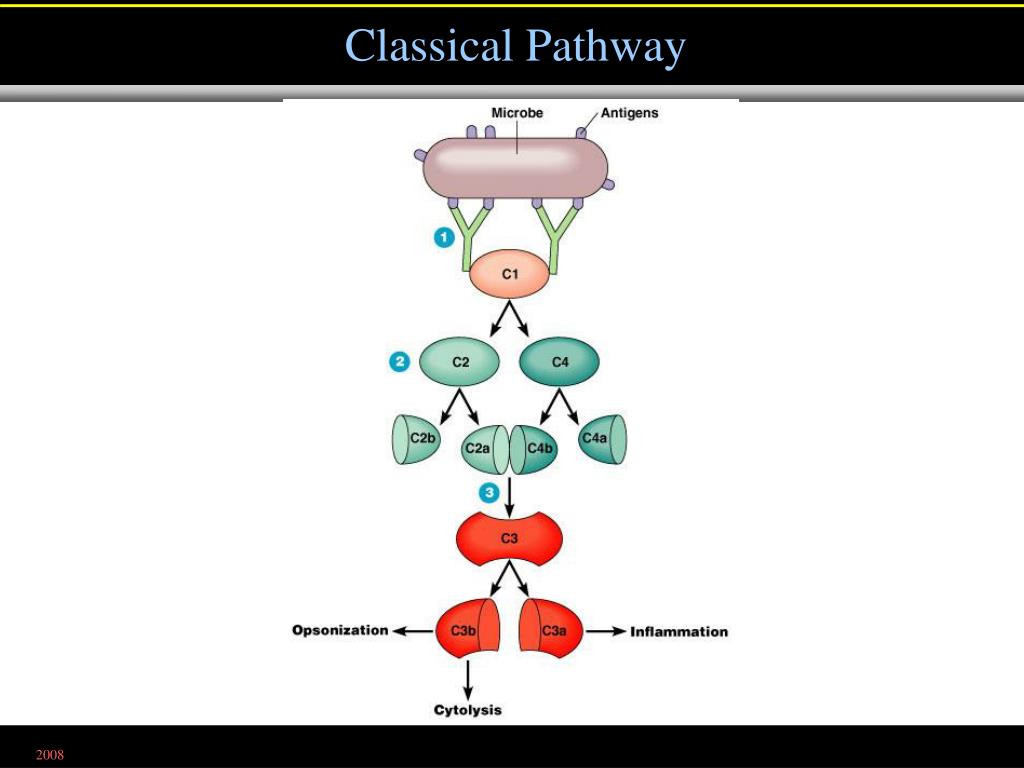 Classical Pathway

Microbe
Antigens
1
C1
2
C2
C4
C2b
C2a
C4b
C4a
3
C3
Opsonization
C3b
C3a
Inflammation
Cytolysis

2008